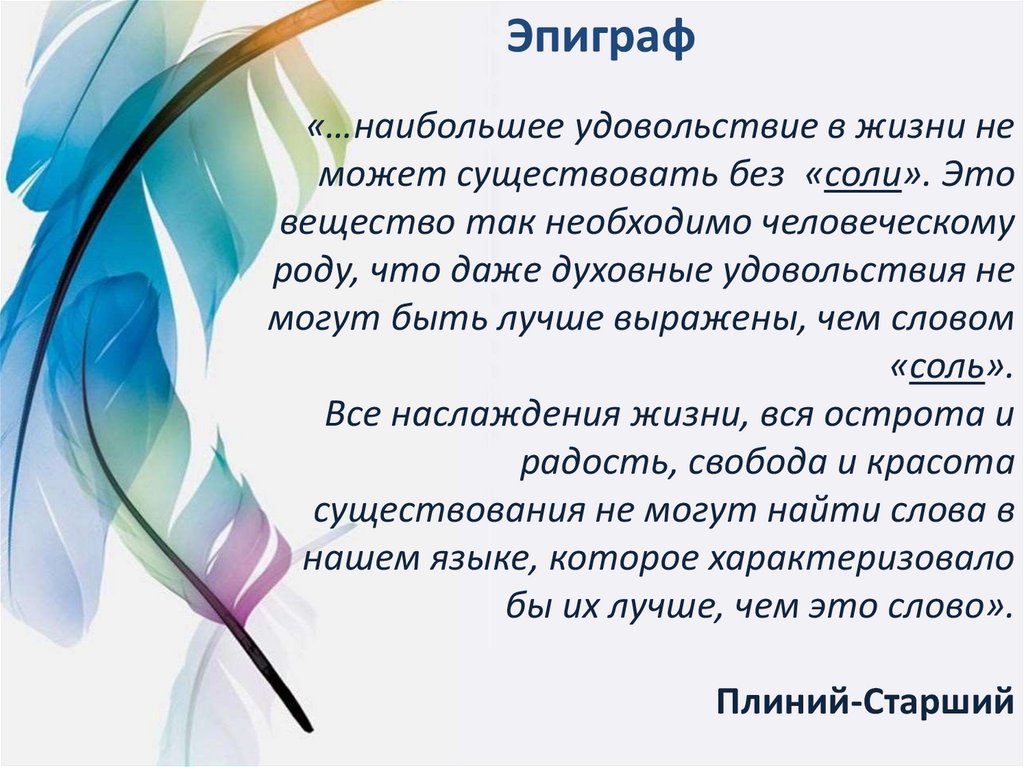 Эпиграф

«…наибольшее удовольствие в жизни не может существовать без «соли». Это вещество так необходимо человеческому роду, что даже духовные удовольствия не могут быть лучше выражены, чем словом «соль».
Все наслаждения жизни, вся острота и радость, свобода и красота существования не могут найти слова в нашем языке, которое характеризовало бы их лучше, чем это слово».

Плиний-Старший